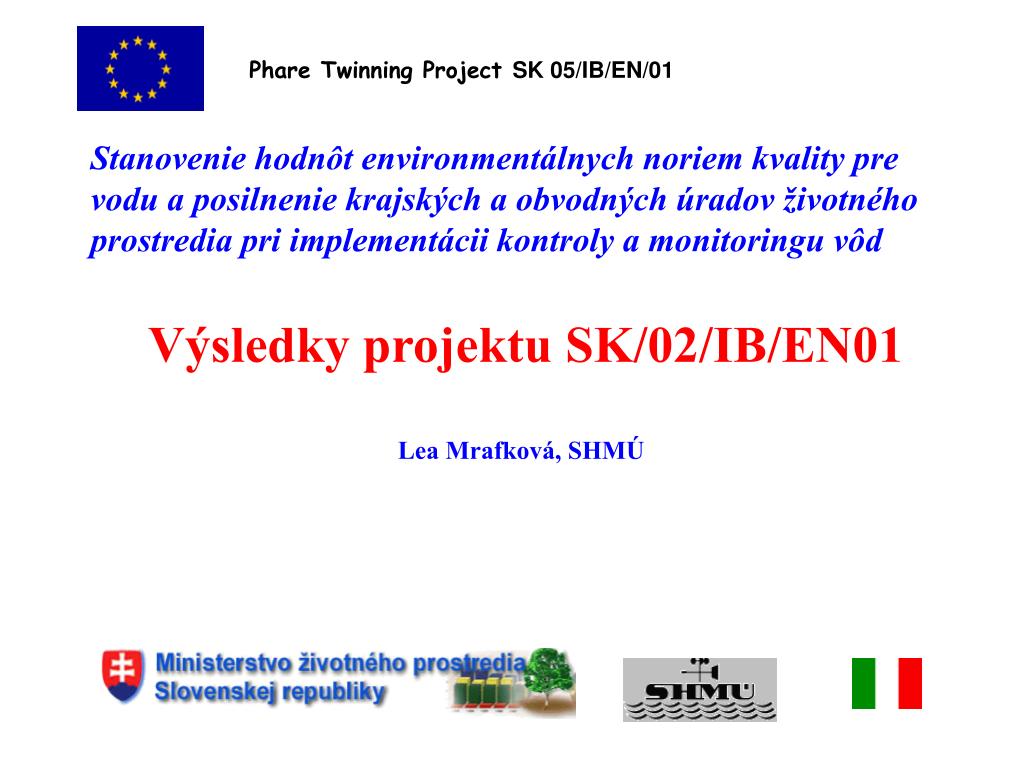 Phare Twinning Project SK 05/IB/EN/01

Stanovenie hodnôt environmentálnych noriem kvality pre vodu a posilnenie krajských a obvodných úradov životného prostredia pri implementácii kontroly a monitoringu vôd

Výsledky projektu SK/02/IB/EN01

Lea Mrafková, SHMÚ

Ministerstvo životného prostredia Slovenskej republiky

SHMÚ